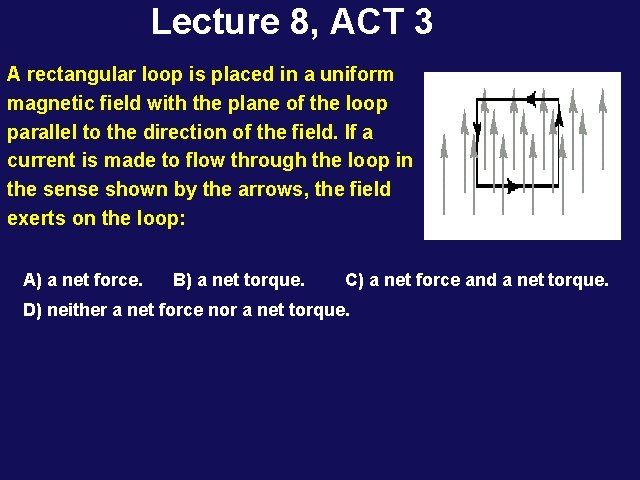 Lecture 8, ACT 3

A rectangular loop is placed in a uniform magnetic field with the plane of the loop parallel to the direction of the field. If a current is made to flow through the loop in the sense shown by the arrows, the field exerts on the loop:

A) a net force. B) a net torque. C) a net force and a net torque.
D) neither a net force nor a net torque.